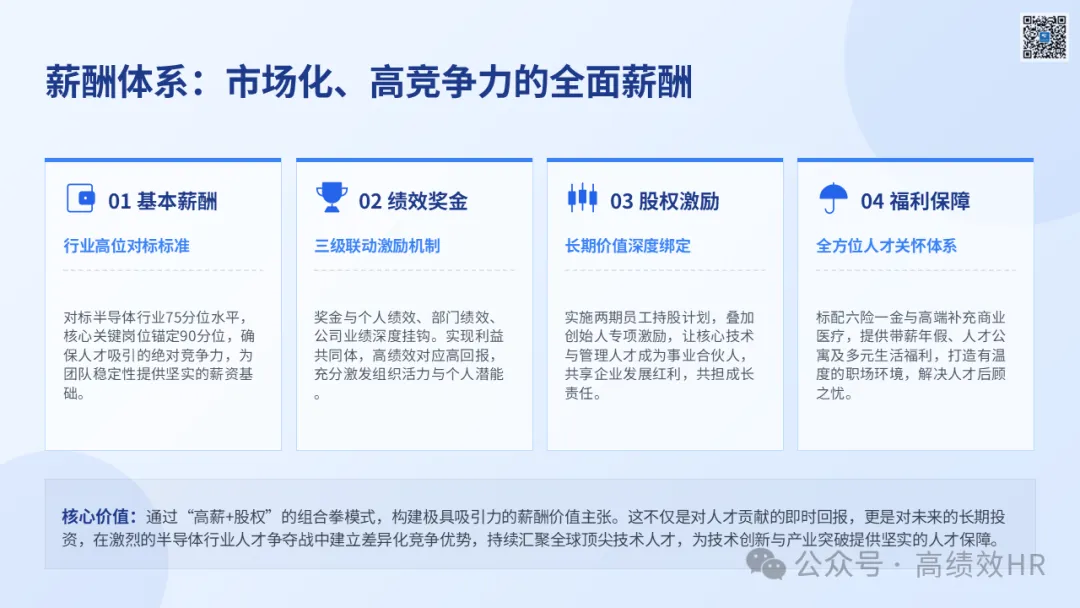 薪酬体系：市场化、高竞争力的全面薪酬

01 基本薪酬

行业高位对标标准

对标半导体行业75分位水平，核心关键岗位锚定90分位，确保人才吸引的绝对竞争力，为团队稳定性提供坚实的薪资基础。

02 绩效奖金

三级联动激励机制

奖金与个人绩效、部门绩效、公司业绩深度挂钩。实现利益共同体，高绩效对应高回报，充分激发组织活力与个人潜能。

03 股权激励

长期价值深度绑定

实施两期员工持股计划，叠加创始人专项激励，让核心技术与管理人才成为事业合伙人，共享企业发展红利，共担成长责任。

04 福利保障

全方位人才关怀体系

标配六险一金与高端补充商业医疗，提供带薪年假、人才公寓及多元生活福利，打造有温度的职场环境，解决人才后顾之忧。

核心价值：通过“高薪+股权”的组合拳模式，构建极具吸引力的薪酬价值主张。这不仅是对人才贡献的即时回报，更是对未来的长期投资，在激烈的半导体行业人才争夺战中建立差异化竞争优势，持续汇聚全球顶尖技术人才，为技术创新与产业突破提供坚实的人才保障。

公众号 · 高绩效HR